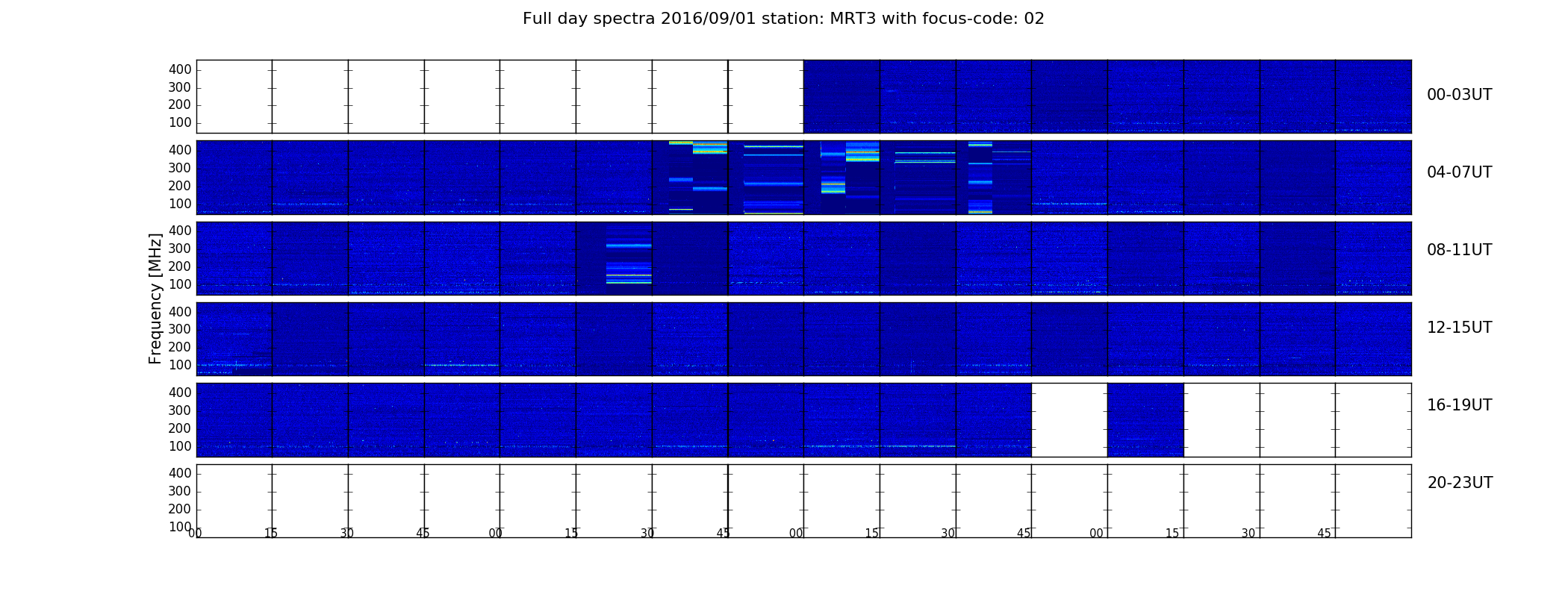 Full day spectra 2016/09/01 station: MRT3 with focus-code: 02

Frequency [MHz]

400
300
200
100
00-03UT

400
300
200
100
04-07UT

400
300
200
100
08-11UT

400
300
200
100
12-15UT

400
300
200
100
16-19UT

400
300
200
100
20-23UT

00 15 30 45 00 15 30 45 00 15 30 45 00 15 30 45